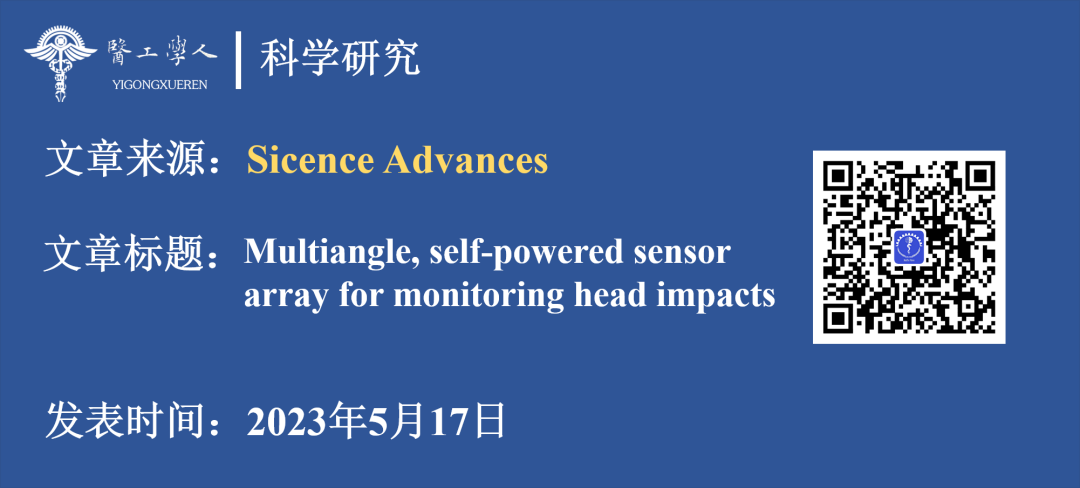 醫工學人
YIGONGXUEREN
科学研究

文章来源：Sicence Advances

文章标题：Multiangle, self-powered sensor array for monitoring head impacts

发表时间：2023年5月17日